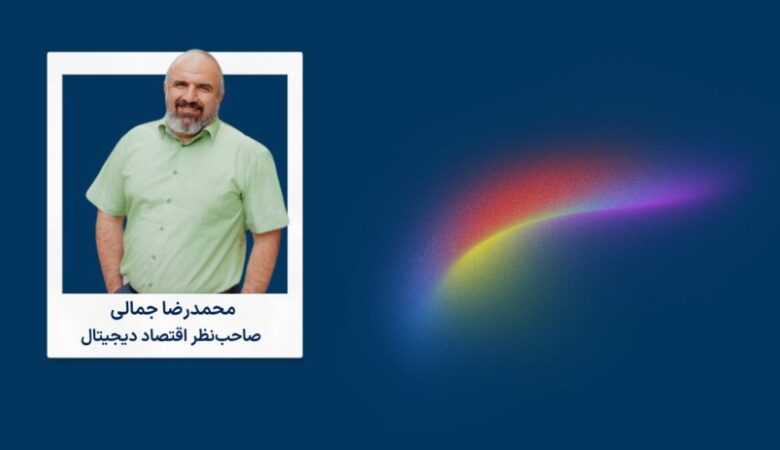 محمدرضا جمالی
صاحب‌نظر اقتصاد دیجیتال